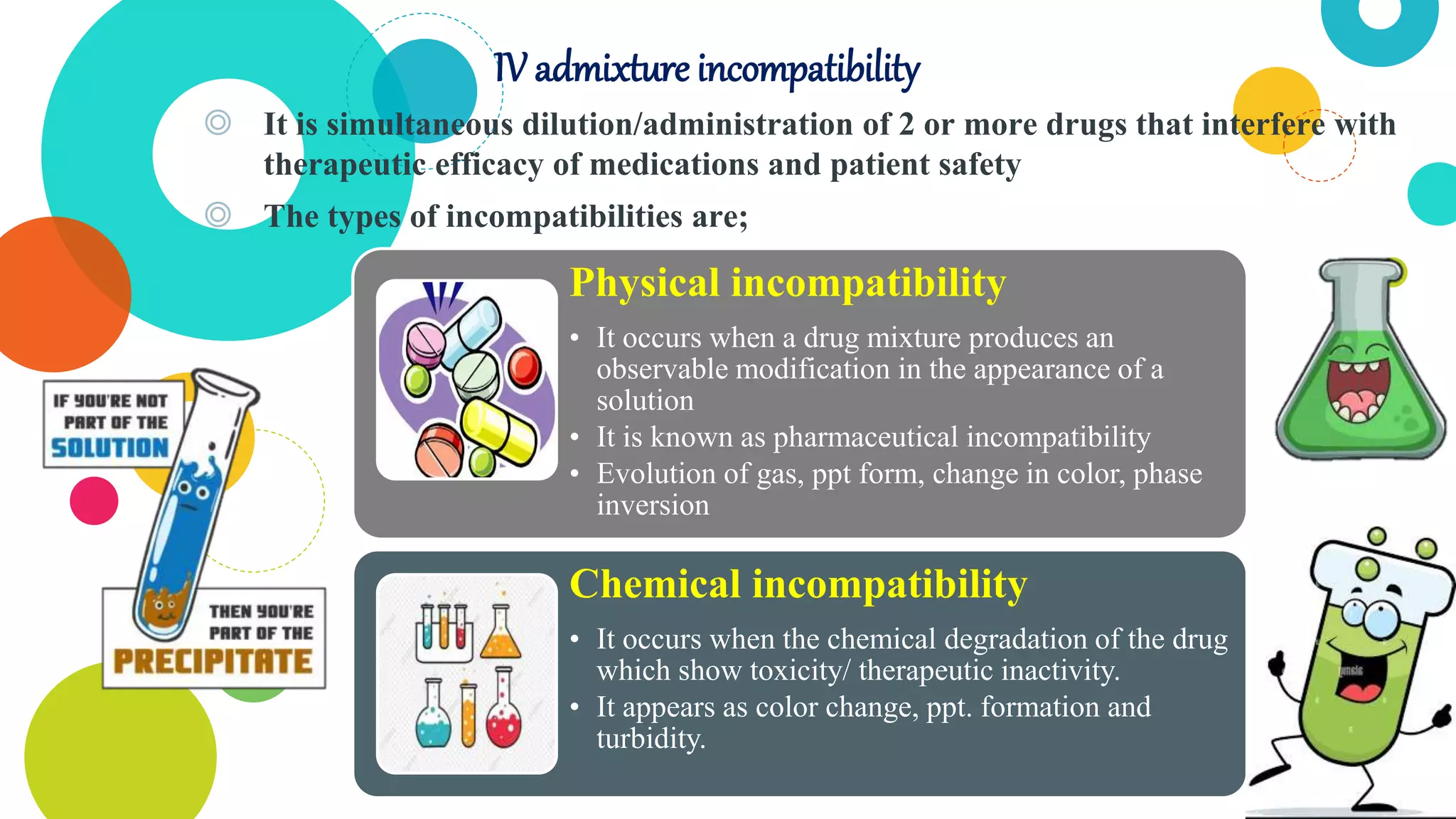 IV admixture incompatibility

◎ It is simultaneous dilution/administration of 2 or more drugs that interfere with therapeutic efficacy of medications and patient safety

◎ The types of incompatibilities are;

IF YOU'RE NOT PART OF THE SOLUTION

THEN YOU'RE PART OF THE PRECIPITATE

Physical incompatibility

• It occurs when a drug mixture produces an observable modification in the appearance of a solution
• It is known as pharmaceutical incompatibility
• Evolution of gas, ppt form, change in color, phase inversion

Chemical incompatibility

• It occurs when the chemical degradation of the drug which show toxicity/ therapeutic inactivity.
• It appears as color change, ppt. formation and turbidity.